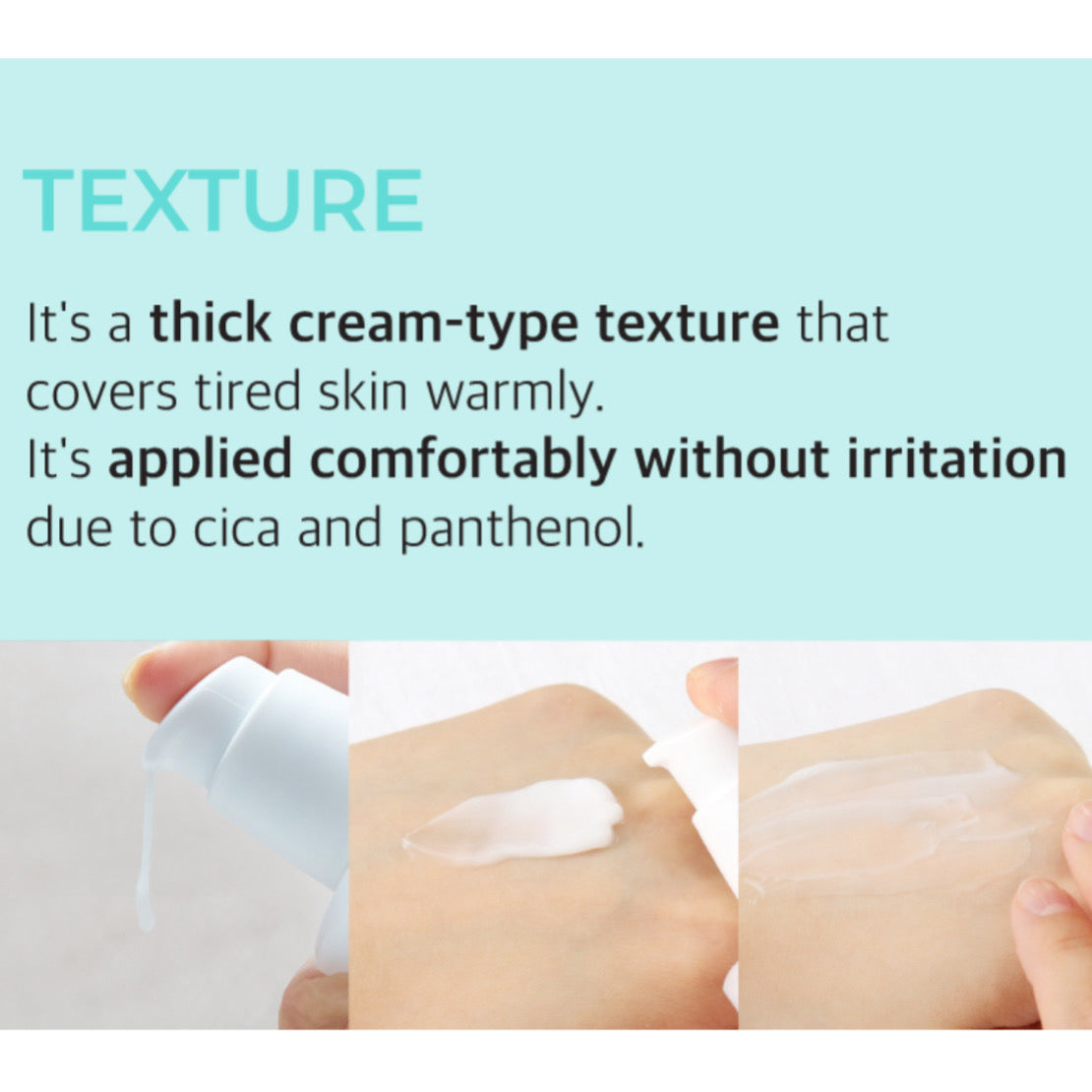 TEXTURE

It's a thick cream-type texture that covers tired skin warmly.
It's applied comfortably without irritation due to cica and panthenol.